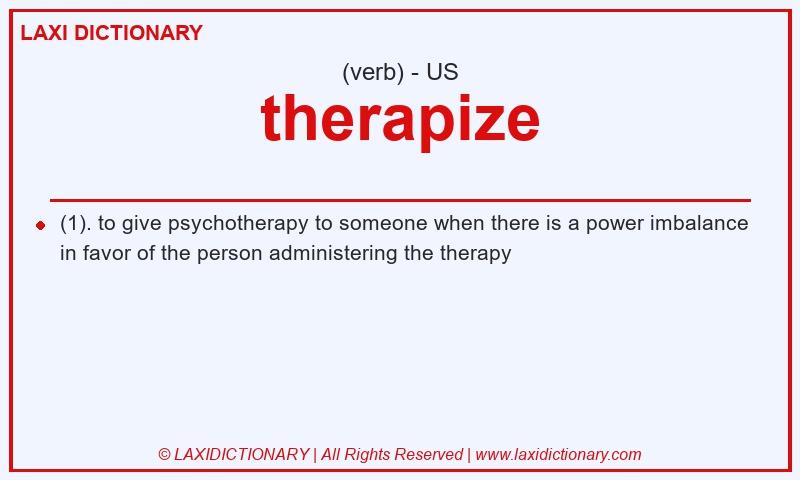 LAXI DICTIONARY

(verb) - US

therapize

(1). to give psychotherapy to someone when there is a power imbalance in favor of the person administering the therapy

© LAXIDICTIONARY | All Rights Reserved | www.laxidictionary.com